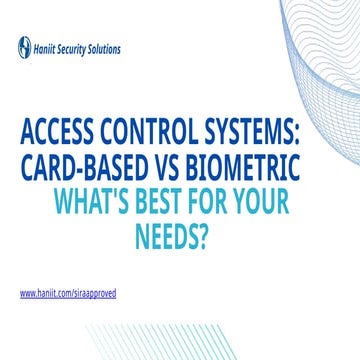 Haniit Security Solutions

ACCESS CONTROL SYSTEMS: CARD-BASED VS BIOMETRIC

WHAT'S BEST FOR YOUR NEEDS?

www.haniit.com/siraapproved